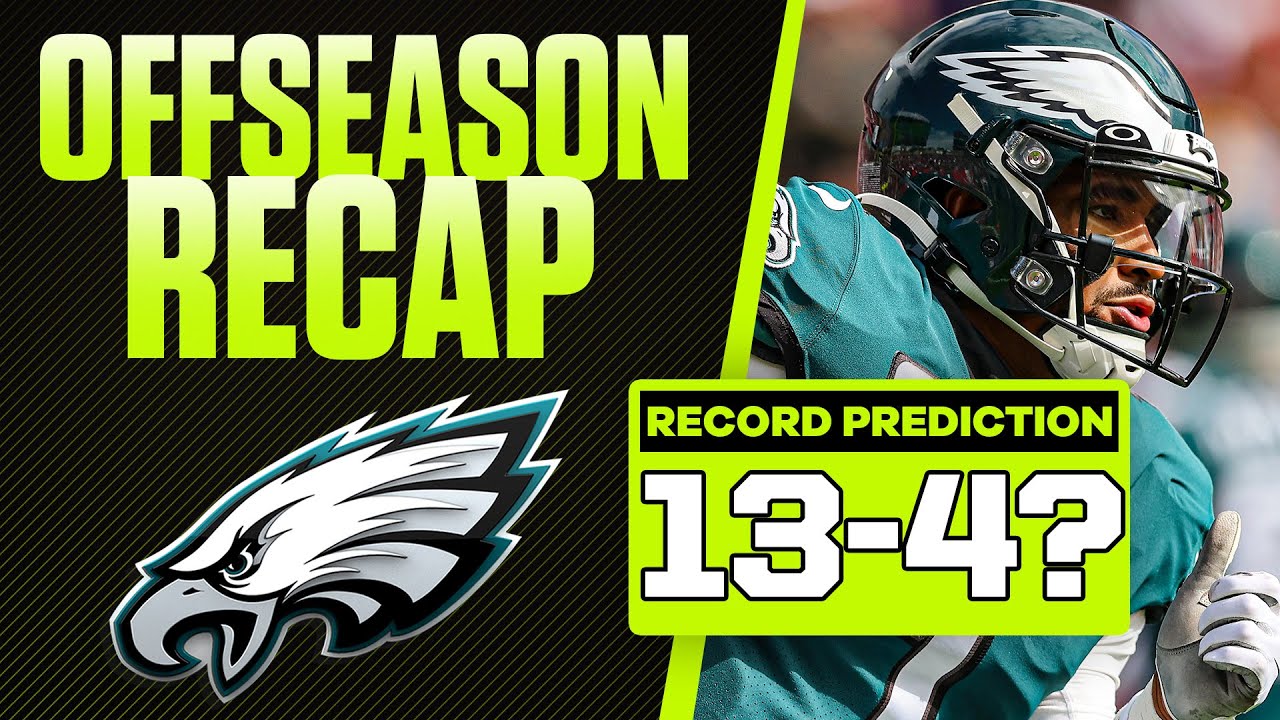 OFFSEASON RECAP

RECORD PREDICTION
13-4?